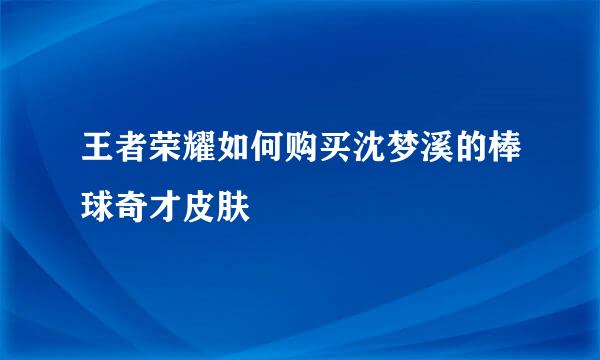 王者荣耀如何购买沈梦溪的棒球奇才皮肤